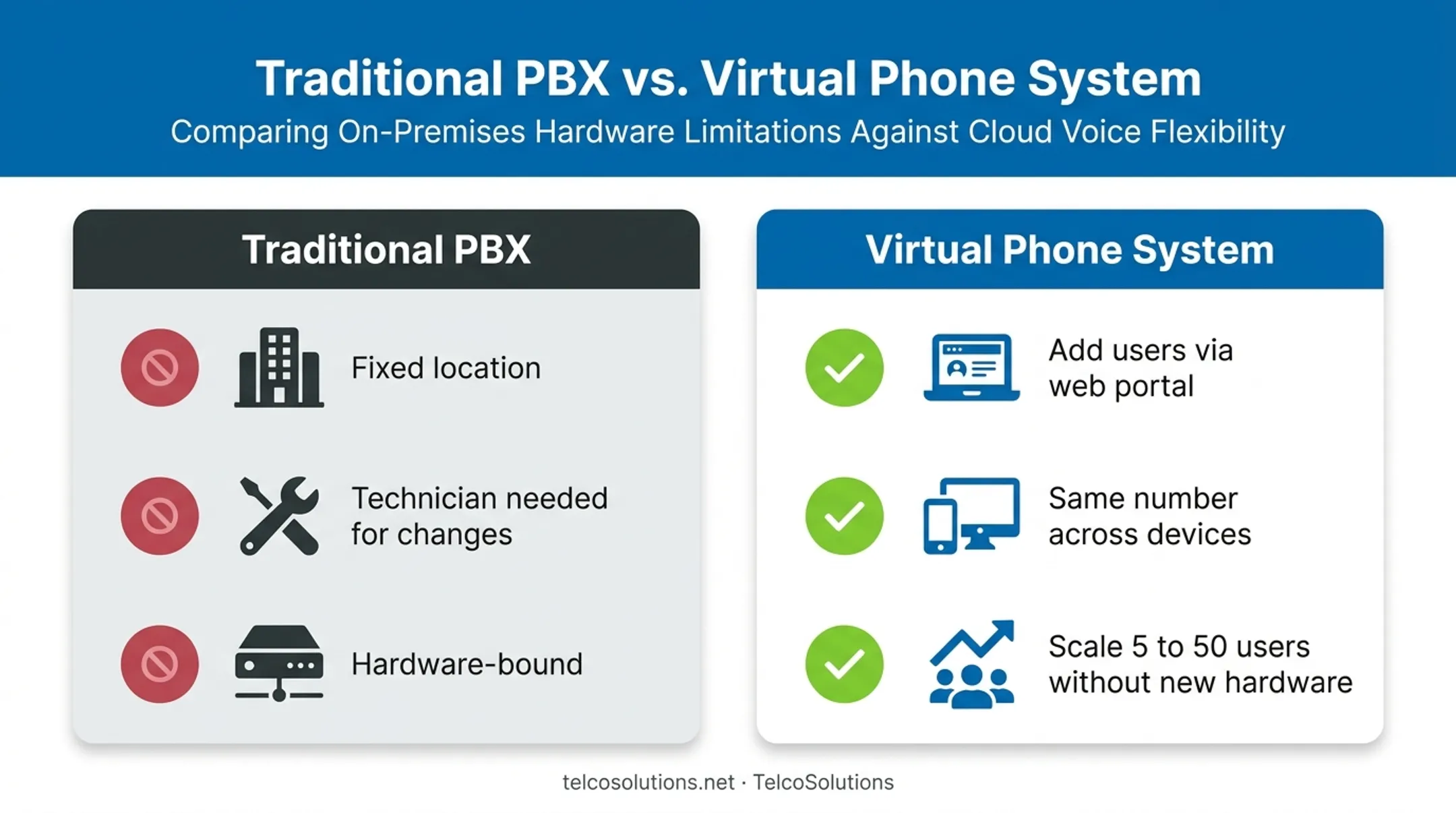 Traditional PBX vs. Virtual Phone System

Comparing On-Premises Hardware Limitations Against Cloud Voice Flexibility

Traditional PBX

Fixed location

Technician needed for changes

Hardware-bound

Virtual Phone System

Add users via web portal

Same number across devices

Scale 5 to 50 users without new hardware

telcosolutions.net · TelcoSolutions